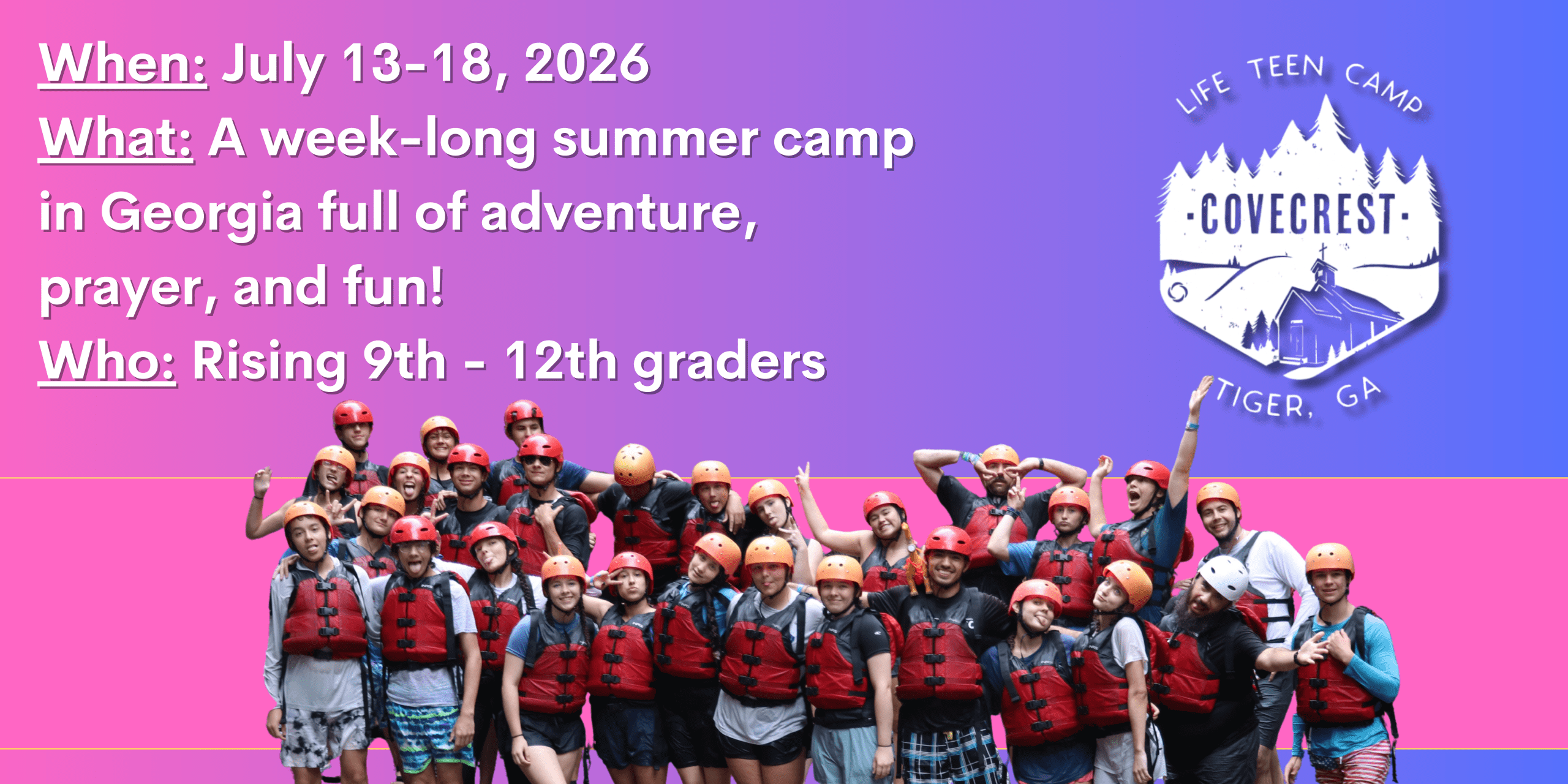 When: July 13-18, 2026
What: A week-long summer camp in Georgia full of adventure, prayer, and fun!
Who: Rising 9th - 12th graders

LIFE TEEN CAMP
·COVECREST·
TIGER, GA